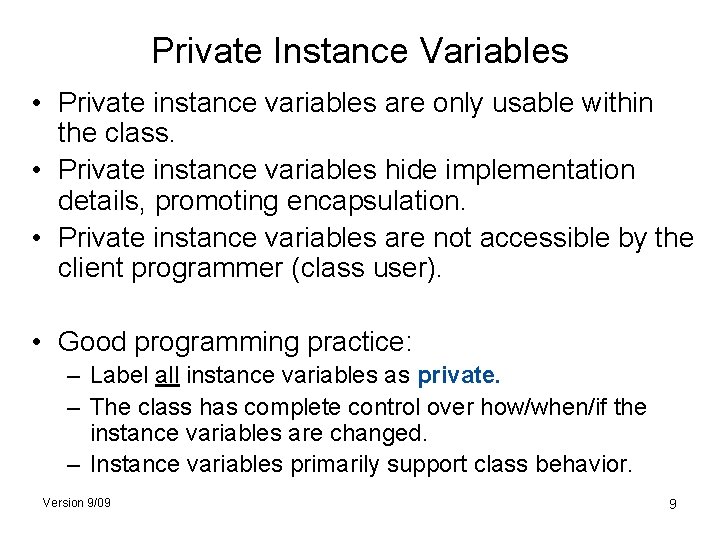 Private Instance Variables

• Private instance variables are only usable within the class.
• Private instance variables hide implementation details, promoting encapsulation.
• Private instance variables are not accessible by the client programmer (class user).

• Good programming practice:
– Label all instance variables as private.
– The class has complete control over how/when/if the instance variables are changed.
– Instance variables primarily support class behavior.

Version 9/09

9